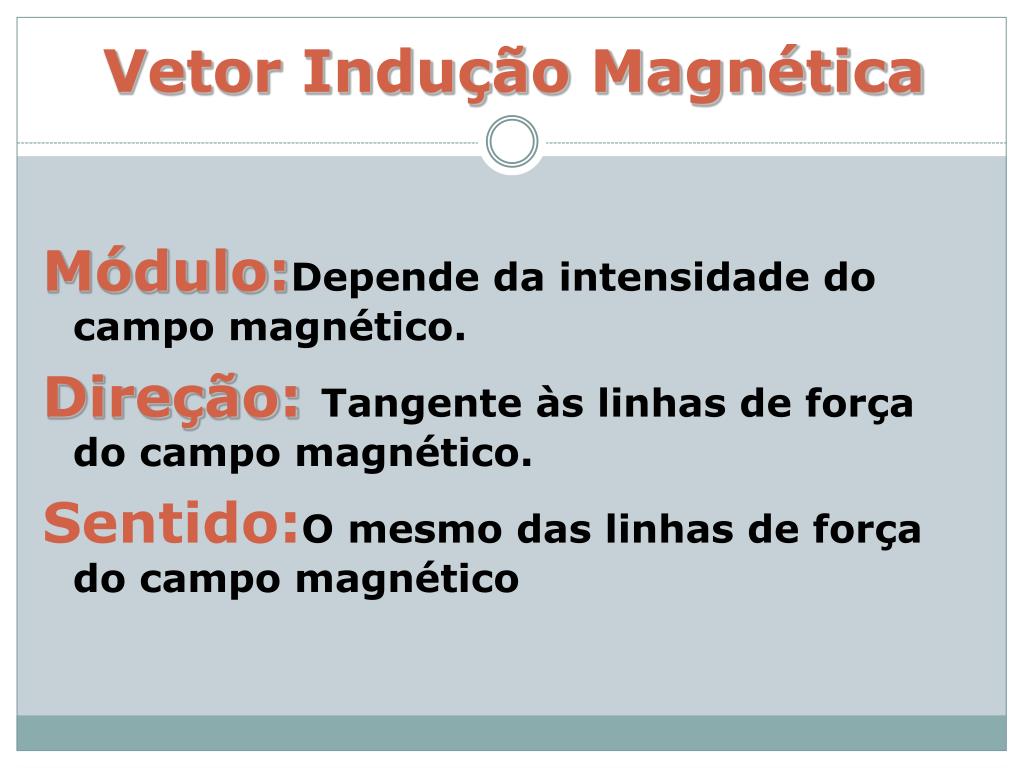 Vetor Indução Magnética

Módulo:Depende da intensidade do campo magnético.

Direção: Tangente às linhas de força do campo magnético.

Sentido:O mesmo das linhas de força do campo magnético